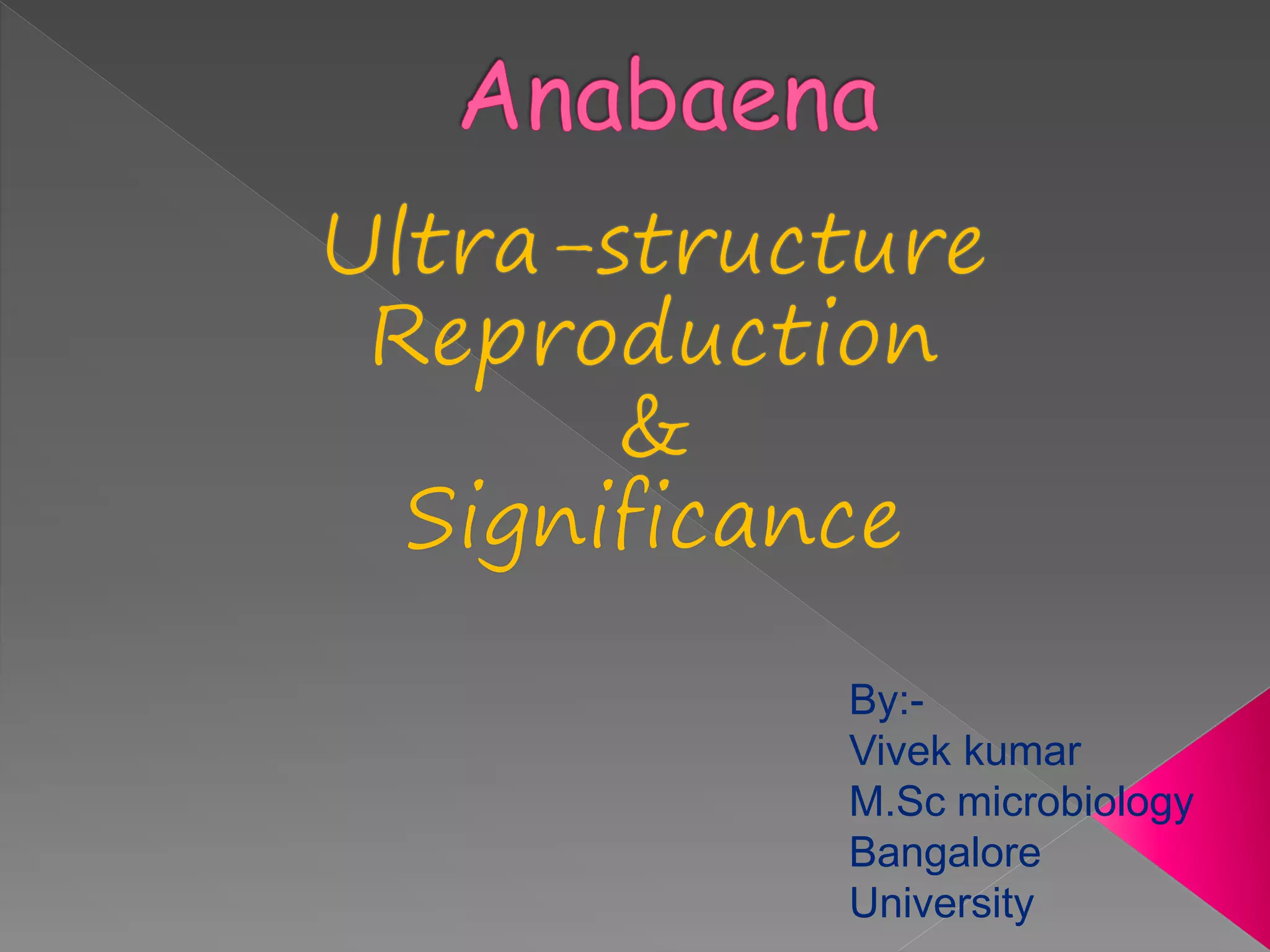 Anabaena

Ultra-structure
Reproduction
&
Significance

By:-
Vivek kumar
M.Sc microbiology
Bangalore
University